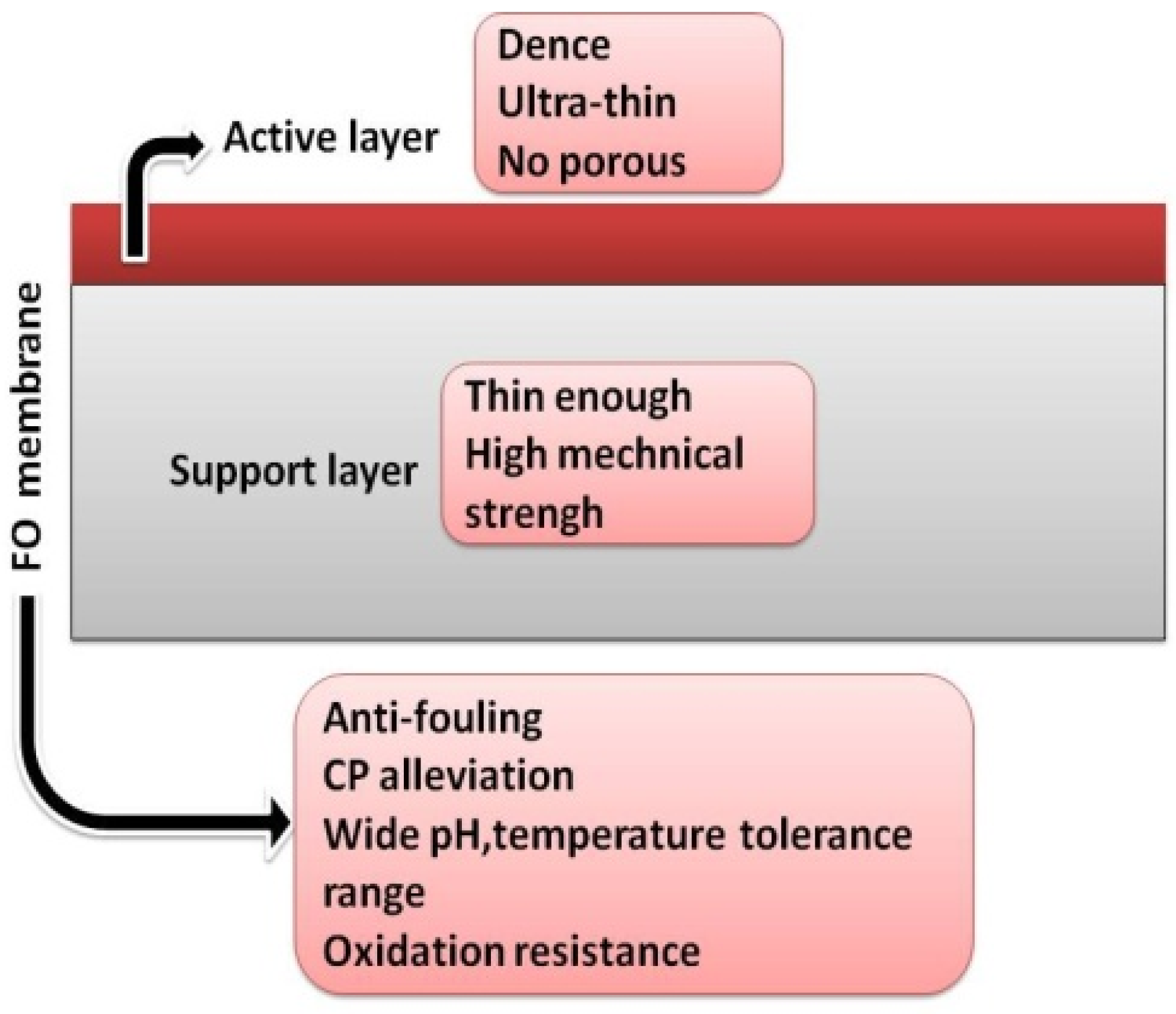 Active layer

Dence
Ultra-thin
No porous

FO membrane

Support layer

Thin enough
High mechnical strengh

Anti-fouling
CP alleviation
Wide pH,temperature tolerance range
Oxidation resistance